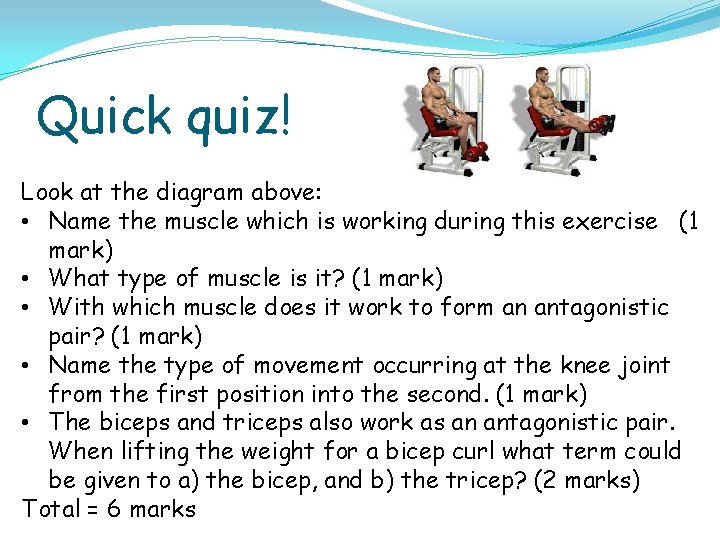 Quick quiz!

Look at the diagram above:
• Name the muscle which is working during this exercise (1 mark)
• What type of muscle is it? (1 mark)
• With which muscle does it work to form an antagonistic pair? (1 mark)
• Name the type of movement occurring at the knee joint from the first position into the second. (1 mark)
• The biceps and triceps also work as an antagonistic pair. When lifting the weight for a bicep curl what term could be given to a) the bicep, and b) the tricep? (2 marks)
Total = 6 marks